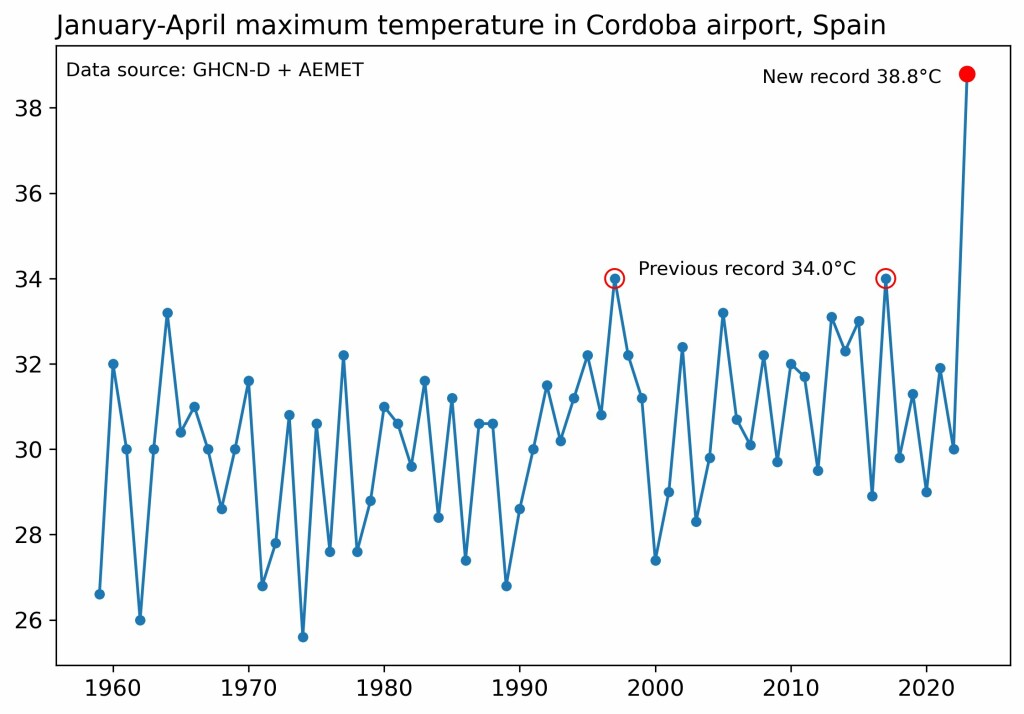 January-April maximum temperature in Cordoba airport, Spain

Data source: GHCN-D + AEMET

New record 38.8°C

Previous record 34.0°C

38
36
34
32
30
28
26

1960
1970
1980
1990
2000
2010
2020